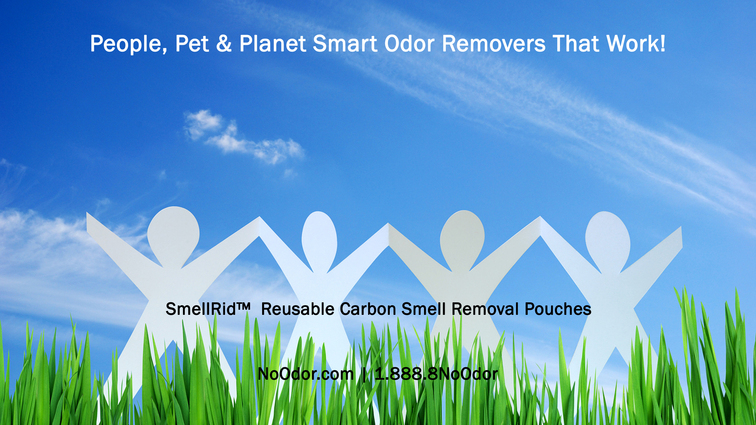 People, Pet & Planet Smart Odor Removers That Work!

SmellRid™ Reusable Carbon Smell Removal Pouches

NoOdor.com | 1.888.8NoOdor